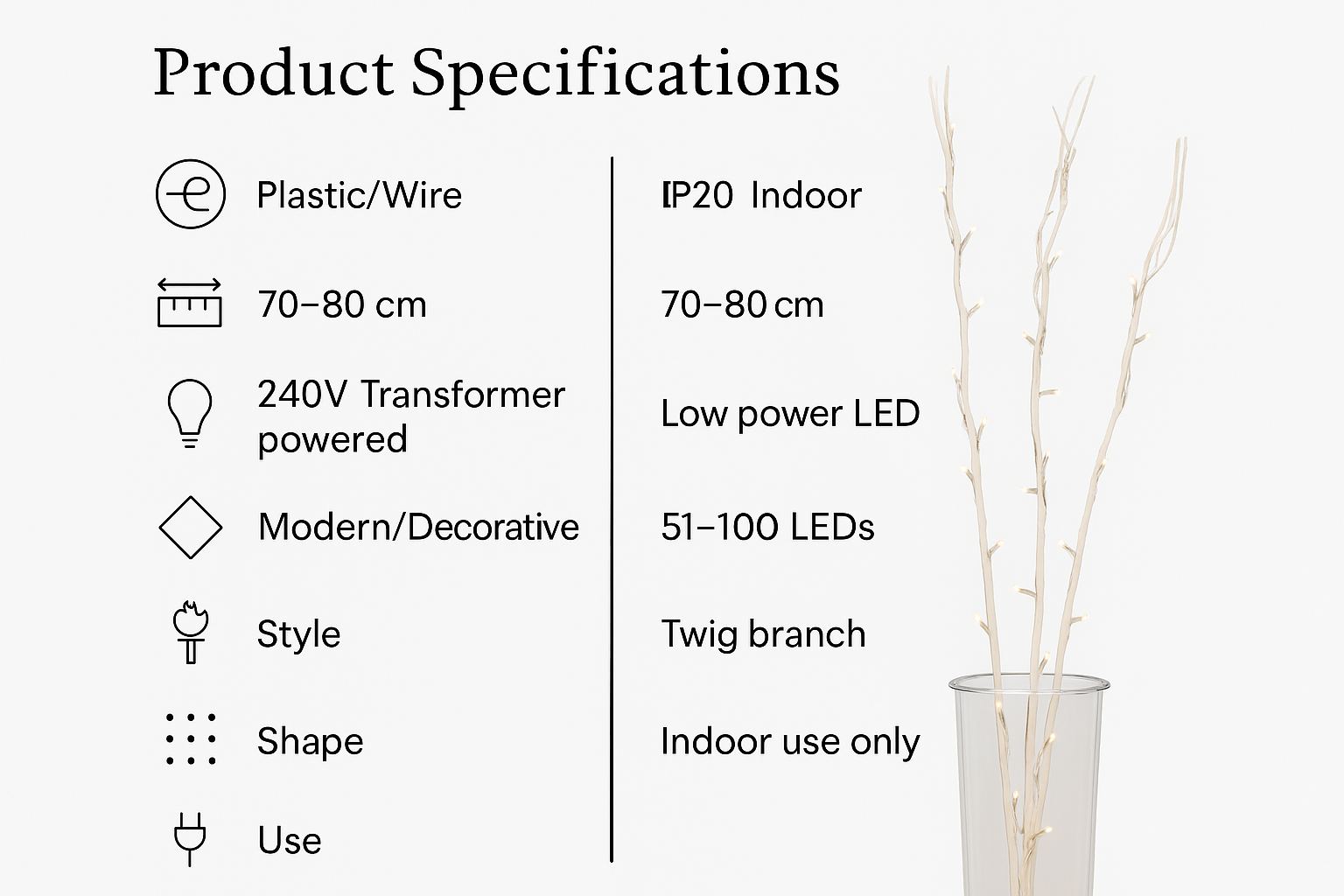 Product Specifications

Plastic/Wire

70–80 cm

240V Transformer powered

Modern/Decorative

Style

Shape

Use

IP20 Indoor

70–80 cm

Low power LED

51–100 LEDs

Twig branch

Indoor use only